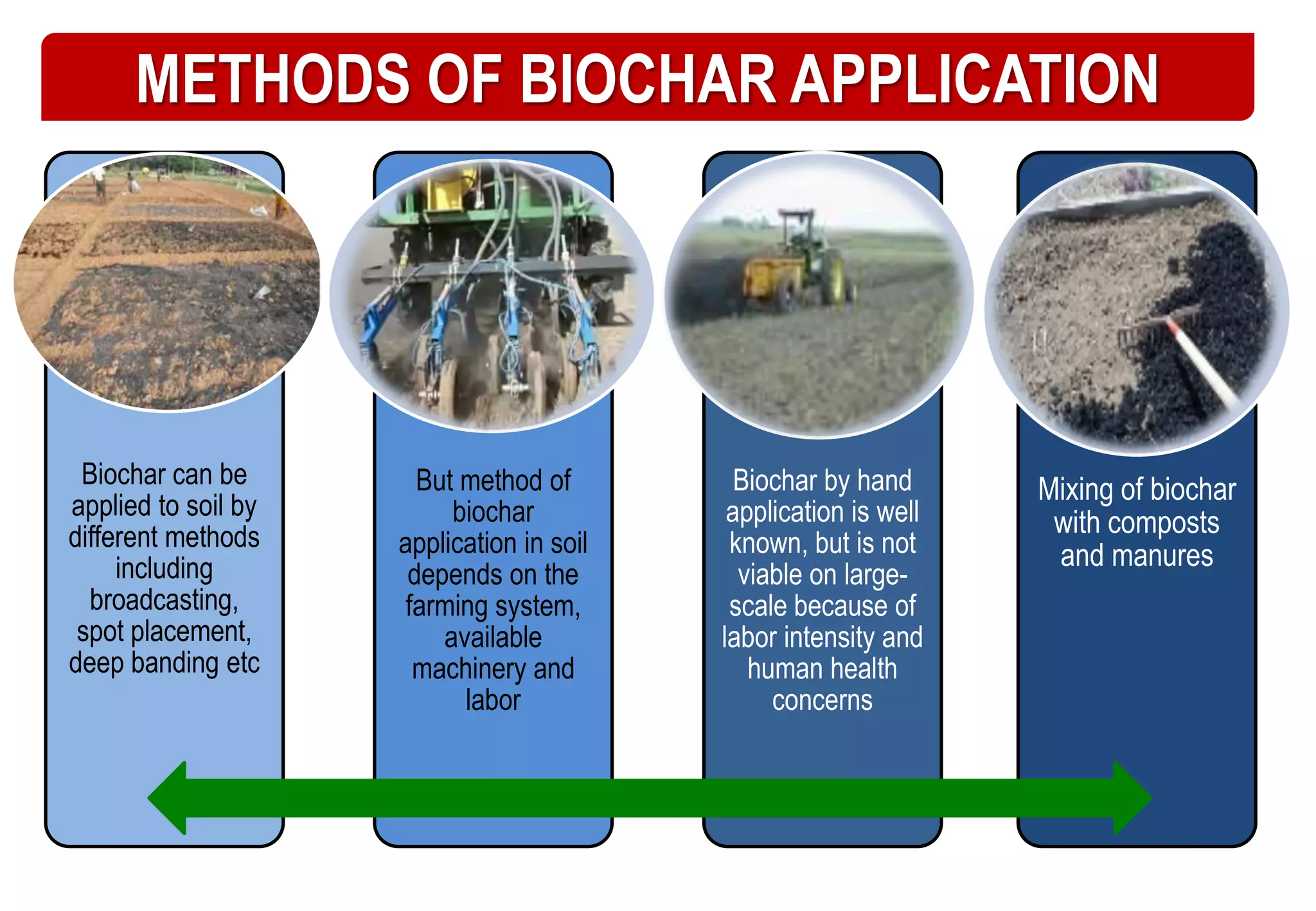 METHODS OF BIOCHAR APPLICATION

Biochar can be applied to soil by different methods including broadcasting, spot placement, deep banding etc

But method of biochar application in soil depends on the farming system, available machinery and labor

Biochar by hand application is well known, but is not viable on large-scale because of labor intensity and human health concerns

Mixing of biochar with composts and manures